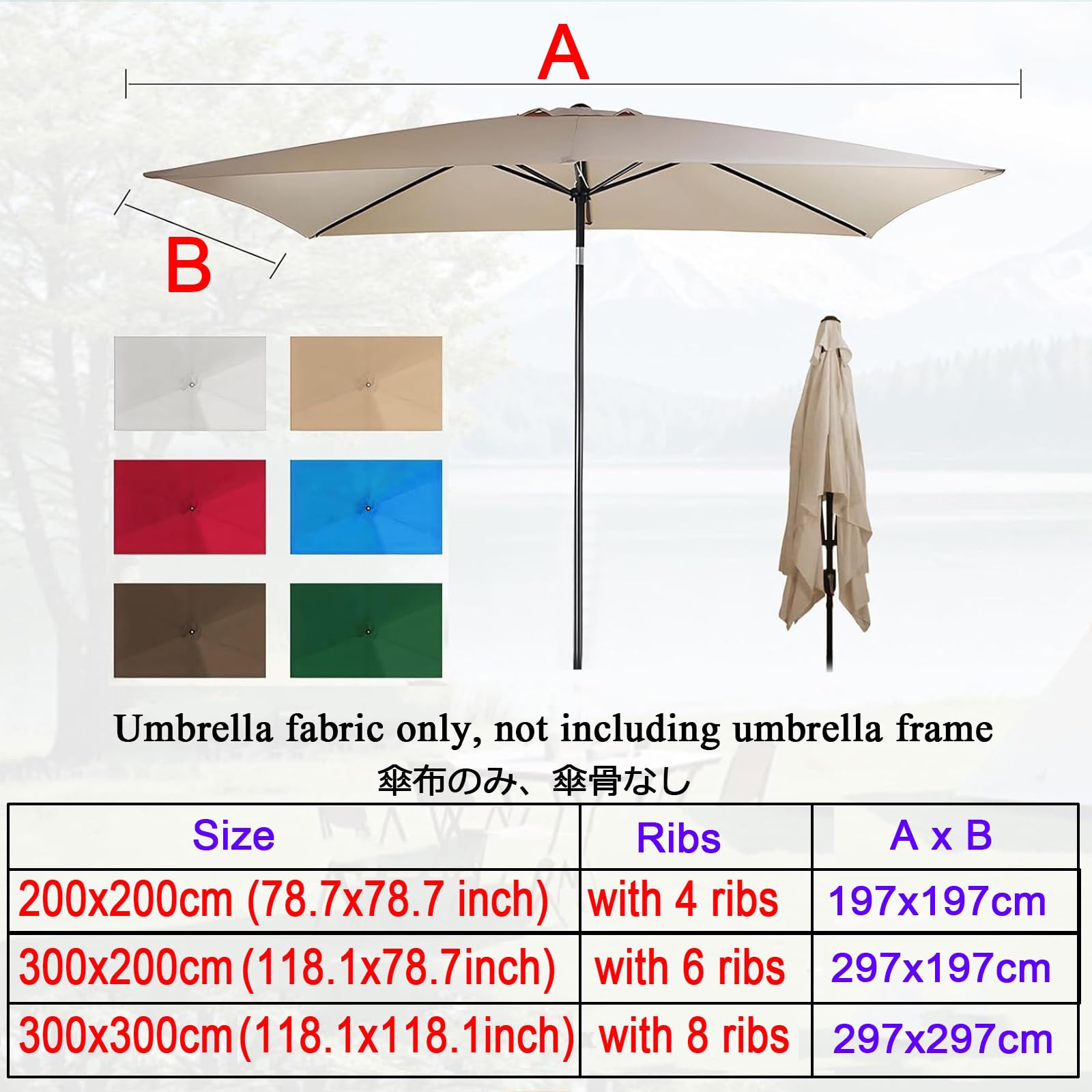 A

B

Umbrella fabric only, not including umbrella frame

傘布のみ、傘骨なし

| Size | Ribs | A x B |
|---|---|---|
| 200x200cm (78.7x78.7 inch) | with 4 ribs | 197x197cm |
| 300x200cm (118.1x78.7inch) | with 6 ribs | 297x197cm |
| 300x300cm (118.1x118.1inch) | with 8 ribs | 297x297cm |